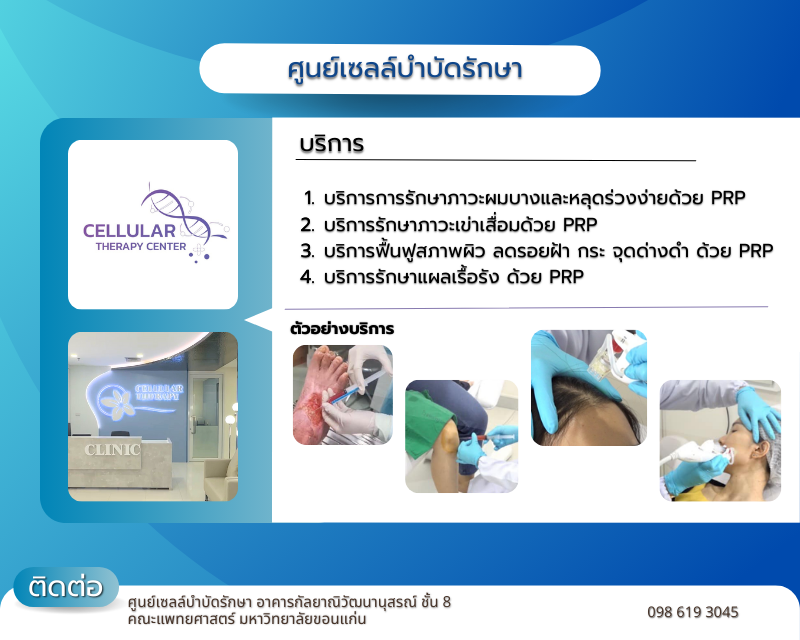 ศูนย์เซลล์บำบัดรักษา

CELLULAR
THERAPY CENTER

CELLULAR THERAPY

CLINIC

บริการ

1. บริการการรักษาภาวะผมบางและหลุดร่วงง่ายด้วย PRP
2. บริการรักษาภาวะเข่าเสื่อมด้วย PRP
3. บริการฟื้นฟูสภาพผิว ลดรอยฝ้า กระ จุดด่างดำ ด้วย PRP
4. บริการรักษาแผลเรื้อรัง ด้วย PRP

ตัวอย่างบริการ

ติดต่อ

ศูนย์เซลล์บำบัดรักษา อาคารกัลยาณิวัฒนานุสรณ์ ชั้น 8
คณะแพทยศาสตร์ มหาวิทยาลัยขอนแก่น

098 619 3045